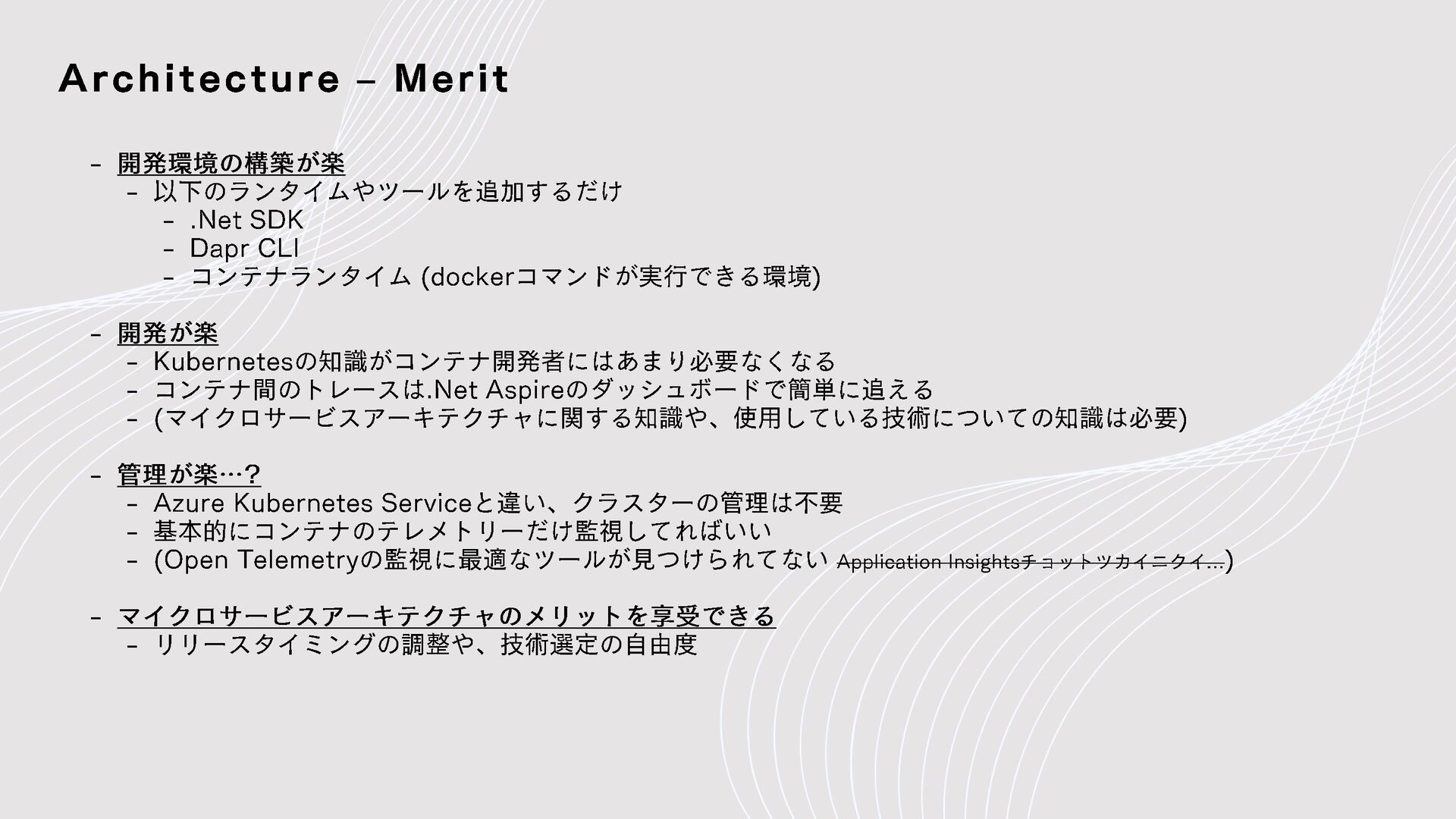 Architecture – Merit

- 開発環境の構築が楽
  - 以下のランタイムやツールを追加するだけ
    - .Net SDK
    - Dapr CLI
    - コンテナランタイム (dockerコマンドが実行できる環境)

- 開発が楽
  - Kubernetesの知識がコンテナ開発者にはあまり必要なくなる
  - コンテナ間のトレースは.Net Aspireのダッシュボードで簡単に追える
  - (マイクロサービスアーキテクチャに関する知識や、使用している技術についての知識は必要)

- 管理が楽…?
  - Azure Kubernetes Serviceと違い、クラスターの管理は不要
  - 基本的にコンテナのテレメトリーだけ監視してればいい
  - (Open Telemetryの監視に最適なツールが見つけられてない Application Insightsチョットツカイニクイ…)

- マイクロサービスアーキテクチャのメリットを享受できる
  - リリースタイミングの調整や、技術選定の自由度